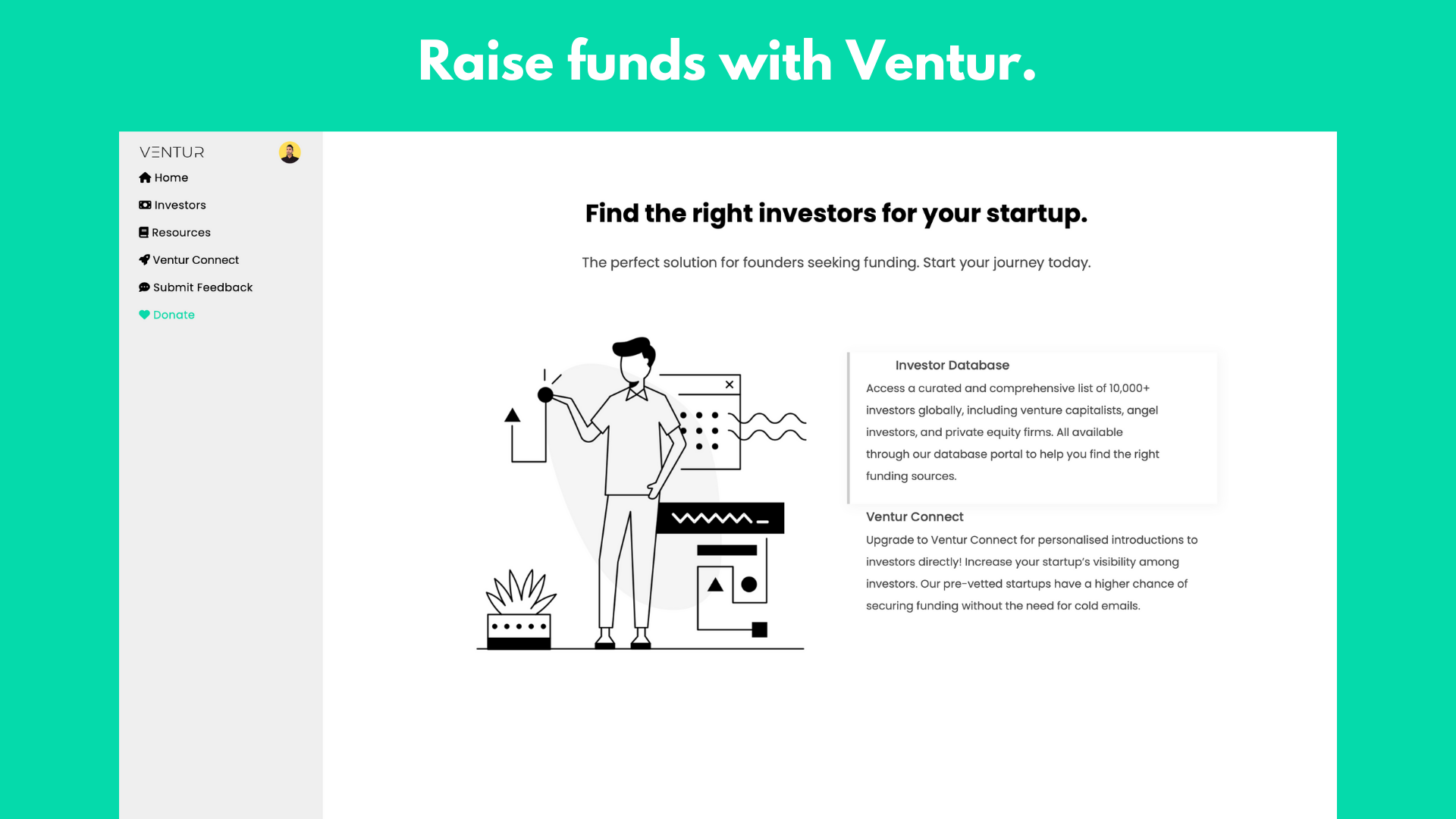 Raise funds with Ventur.

VENTUR

Home

Investors

Resources

Ventur Connect

Submit Feedback

Donate

Find the right investors for your startup.

The perfect solution for founders seeking funding. Start your journey today.

Investor Database

Access a curated and comprehensive list of 10,000+ investors globally, including venture capitalists, angel investors, and private equity firms. All available through our database portal to help you find the right funding sources.

Ventur Connect

Upgrade to Ventur Connect for personalised introductions to investors directly! Increase your startup's visibility among investors. Our pre-vetted startups have a higher chance of securing funding without the need for cold emails.